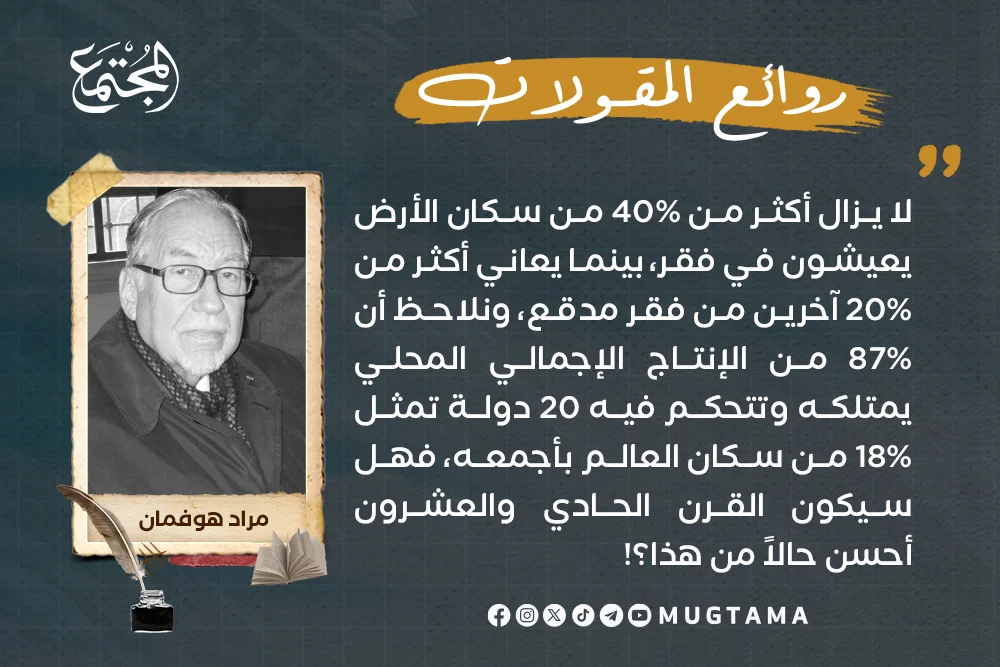 المجتمع

روائع المقولات

لا يزال أكثر من 40% من سكان الأرض يعيشون في فقر، بينما يعاني أكثر من 20% آخرين من فقر مدقع، ونلاحظ أن 87% من الإنتاج الإجمالي المحلي يمتلكه وتتحكم فيه 20 دولة تمثل 18% من سكان العالم بأجمعه، فهل سيكون القرن الحادي والعشرون أحسن حالاً من هذا؟!

مراد هوفمان

MUGTAMA